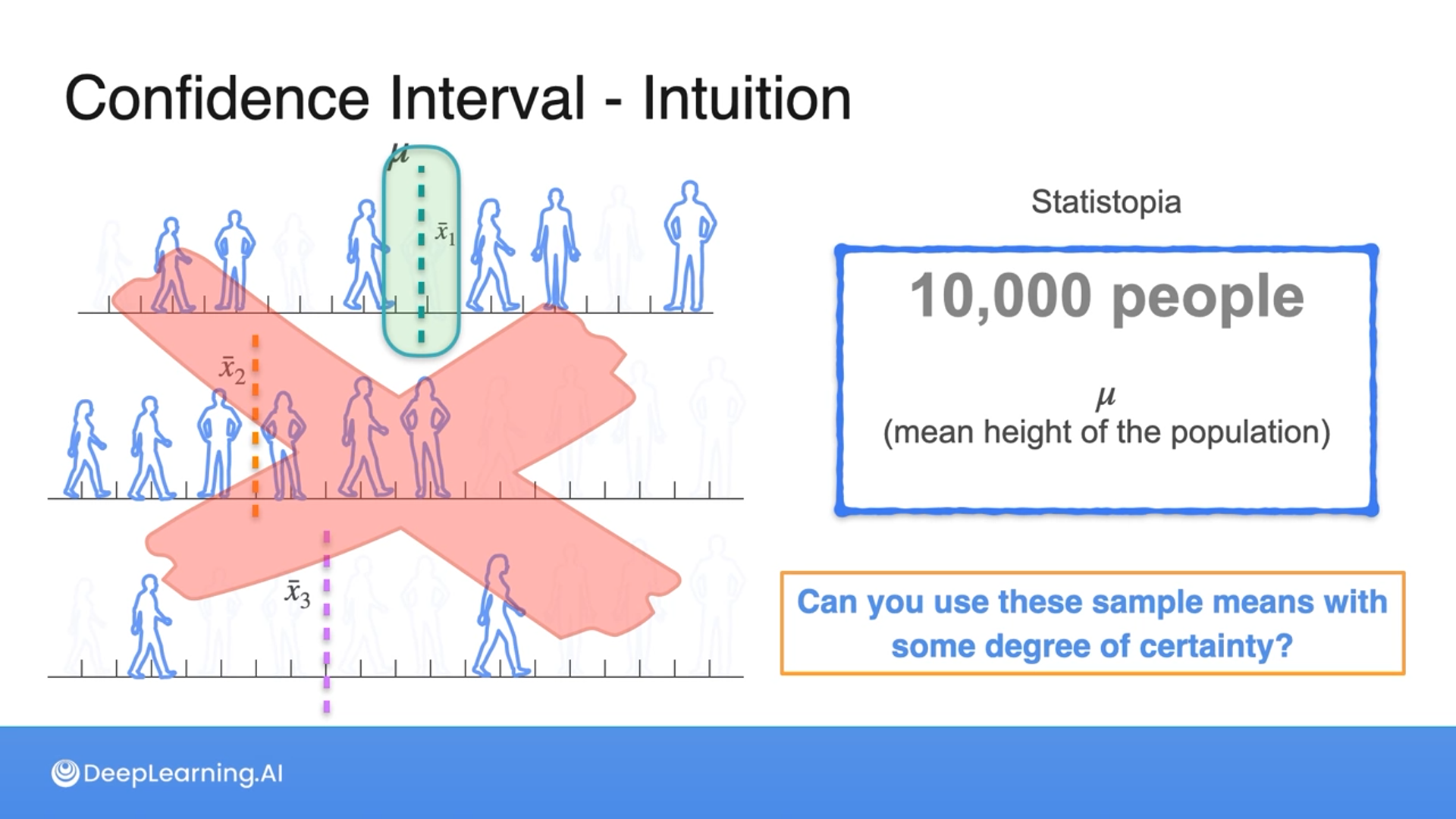 Confidence Interval - Intuition

$\mu$

$\bar{x}_1$

$\bar{x}_2$

$\bar{x}_3$

Statistopia

10,000 people

$\mu$
(mean height of the population)

Can you use these sample means with some degree of certainty?

DeepLearning.AI